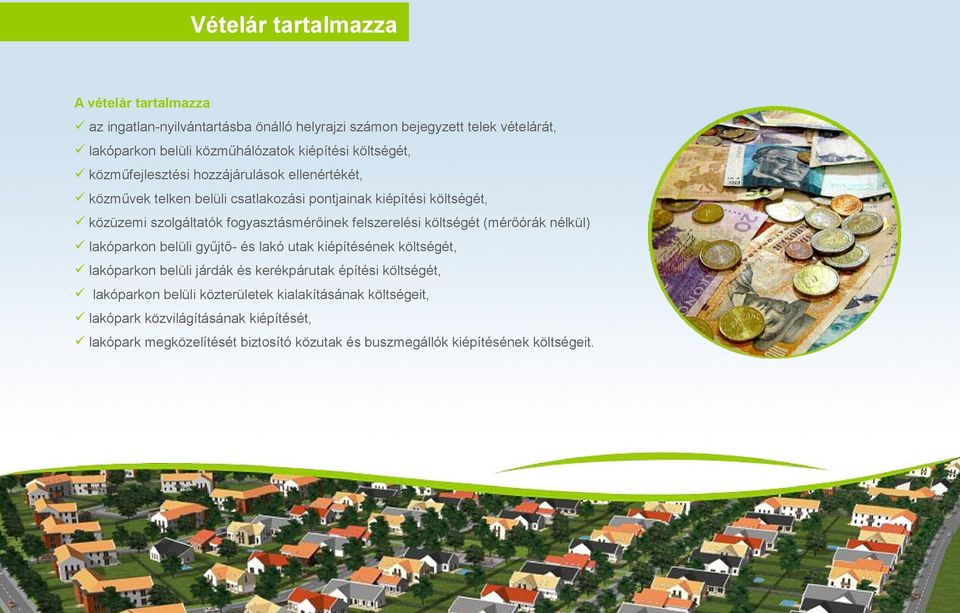 Vételár tartalmazza

A vételár tartalmazza
✓ az ingatlan-nyilvántartásba önálló helyrajzi számon bejegyzett telek vételárát,
✓ lakóparkon belüli közműhálózatok kiépítési költségét,
✓ közműfejlesztési hozzájárulások ellenértékét,
✓ közművek telken belüli csatlakozási pontjainak kiépítési költségét,
✓ közüzemi szolgáltatók fogyasztásmérőinek felszerelési költségét (mérőórák nélkül)
✓ lakóparkon belüli gyűjtő- és lakó utak kiépítésének költségét,
✓ lakóparkon belüli járdák és kerékpárutak építési költségét,
✓ lakóparkon belüli közterületek kialakításának költségeit,
✓ lakópark közvilágításának kiépítését,
✓ lakópark megközelítését biztosító közutak és buszmegállók kiépítésének költségeit.